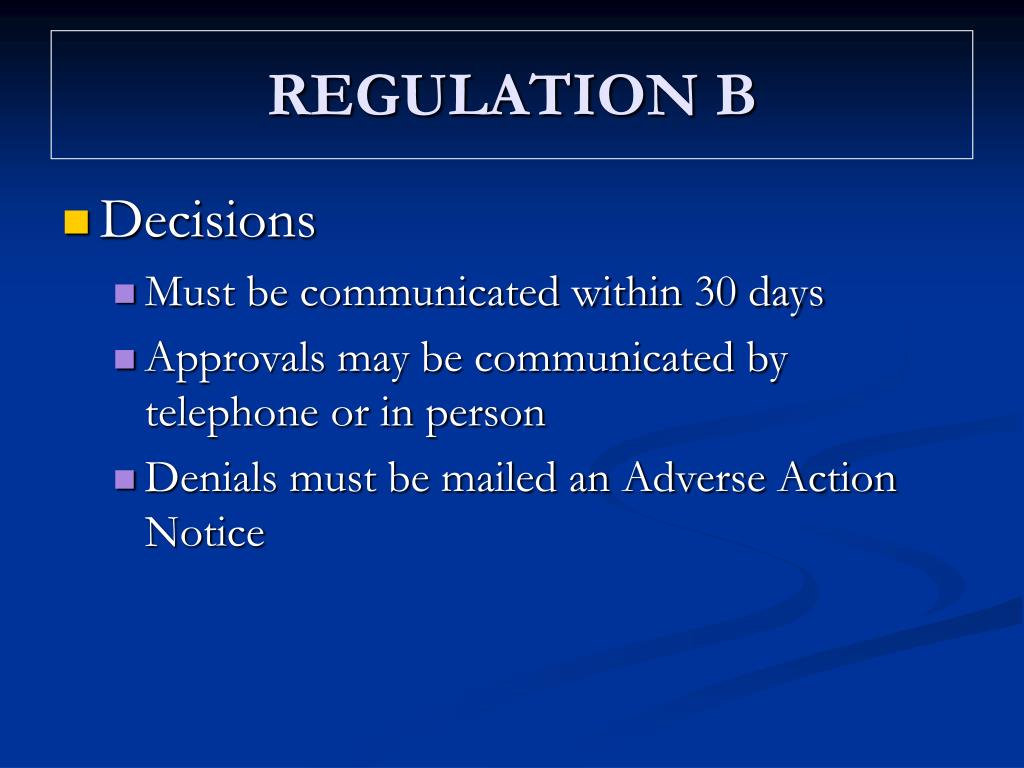 REGULATION B

Decisions

Must be communicated within 30 days

Approvals may be communicated by telephone or in person

Denials must be mailed an Adverse Action Notice